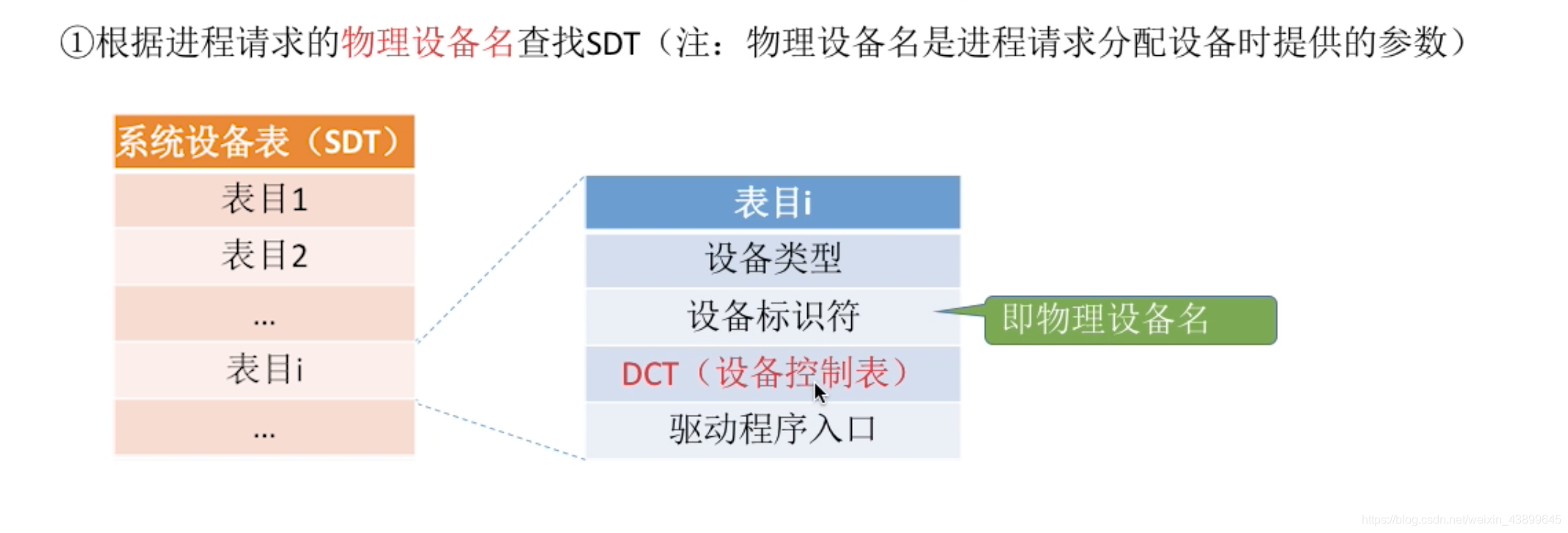 ①根据进程请求的物理设备名查找SDT（注：物理设备名是进程请求分配设备时提供的参数）

| 系统设备表（SDT） |
|---|
| 表目1 |
| 表目2 |
| … |
| 表目i |
| … |

| 表目i |
|---|
| 设备类型 |
| 设备标识符 |
| DCT（设备控制表） |
| 驱动程序入口 |

即物理设备名

https://blog.csdn.net/weixin_43899645